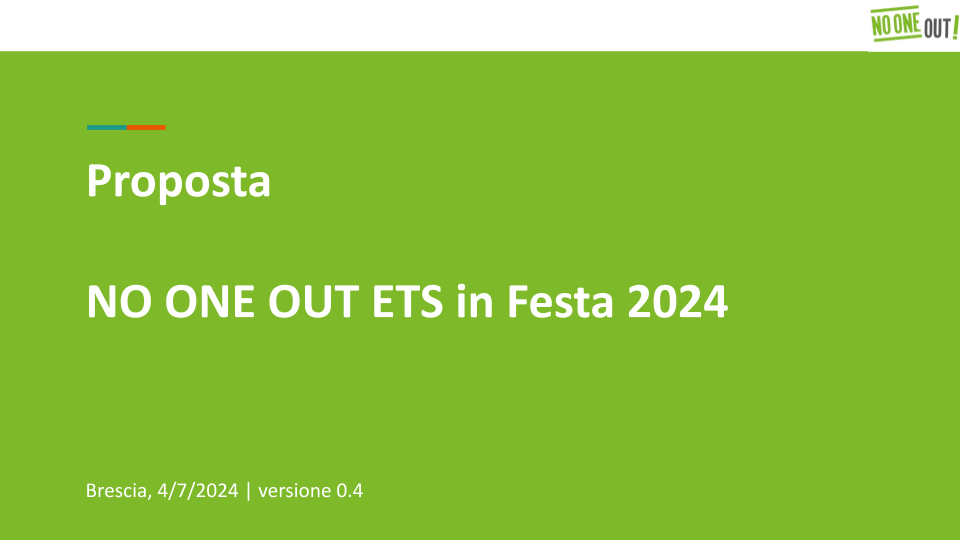 NO ONE OUT!

Proposta

NO ONE OUT ETS in Festa 2024

Brescia, 4/7/2024 | versione 0.4